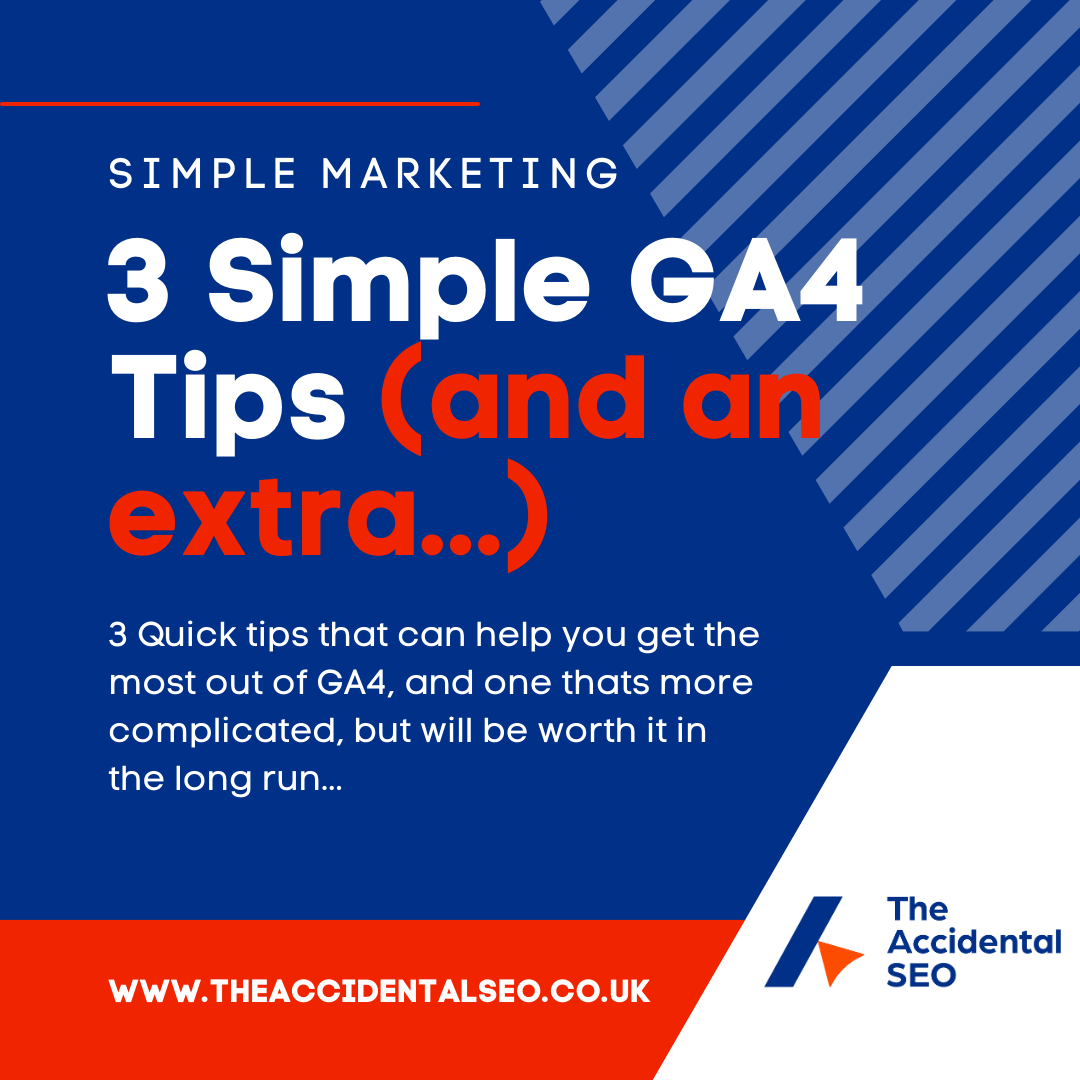 SIMPLE MARKETING

3 Simple GA4 Tips (and an extra...)

3 Quick tips that can help you get the most out of GA4, and one thats more complicated, but will be worth it in the long run...

WWW.THEACCIDENTALSEO.CO.UK

The Accidental SEO